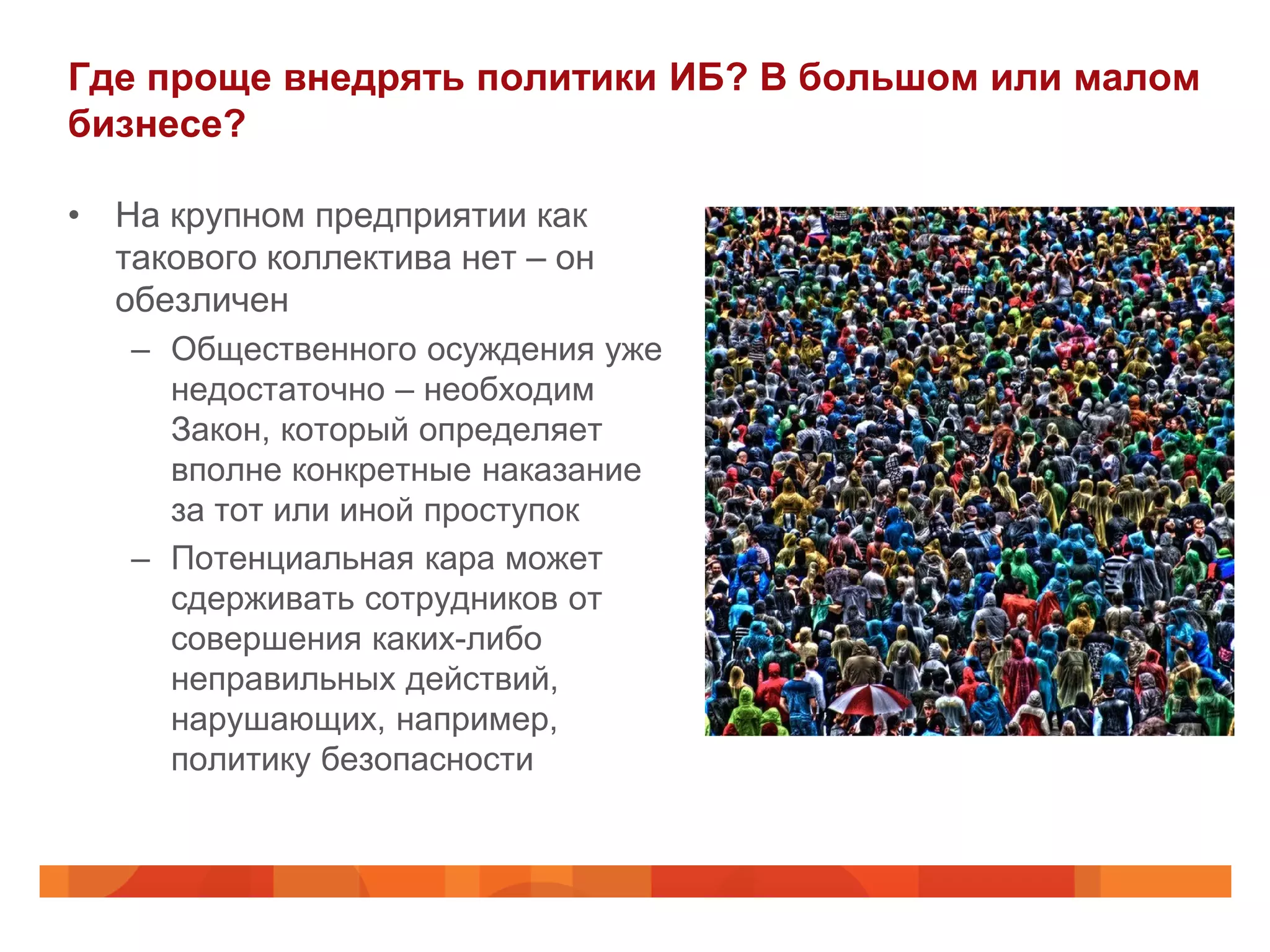 Где проще внедрять политики ИБ? В большом или малом бизнесе?

• На крупном предприятии как такового коллектива нет – он обезличен
– Общественного осуждения уже недостаточно – необходим Закон, который определяет вполне конкретные наказание за тот или иной проступок
– Потенциальная кара может сдерживать сотрудников от совершения каких-либо неправильных действий, нарушающих, например, политику безопасности